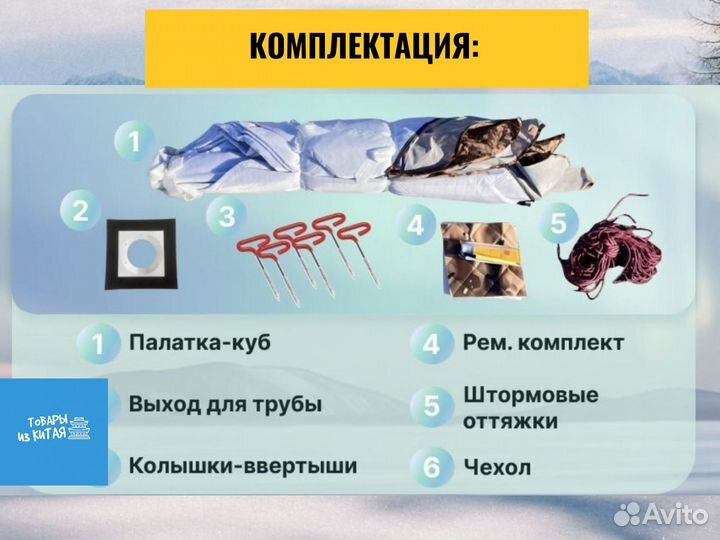 КОМПЛЕКТАЦИЯ:

1

2

3

4

5

1 Палатка-куб

Выход для трубы

Колышки-ввертыши

4 Рем. комплект

5 Штормовые оттяжки

6 Чехол

ТОВАРЫ ИЗ КИТАЯ

Avito